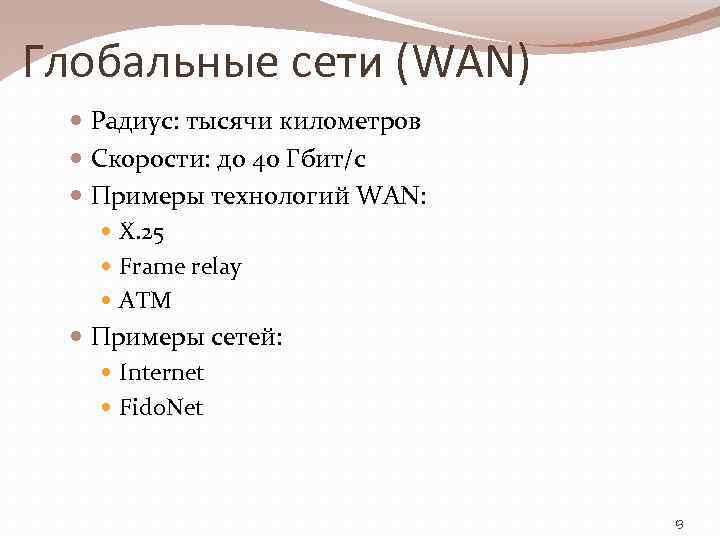 Глобальные сети (WAN)

Радиус: тысячи километров
Скорости: до 40 Гбит/с
Примеры технологий WAN:
X.25
Frame relay
ATM
Примеры сетей:
Internet
FidoNet

9